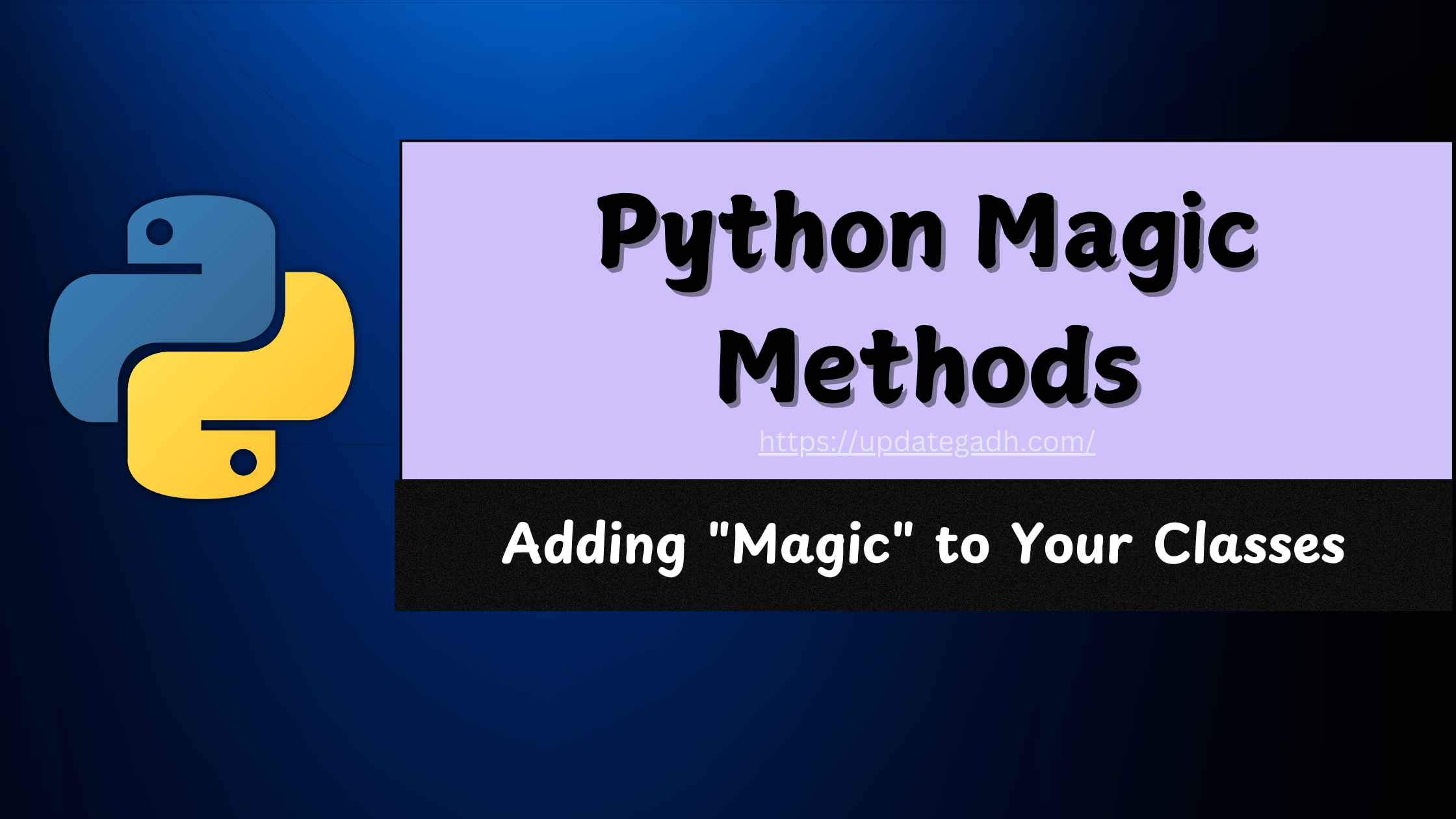 Python Magic Methods

https://updategadh.com/

Adding "Magic" to Your Classes